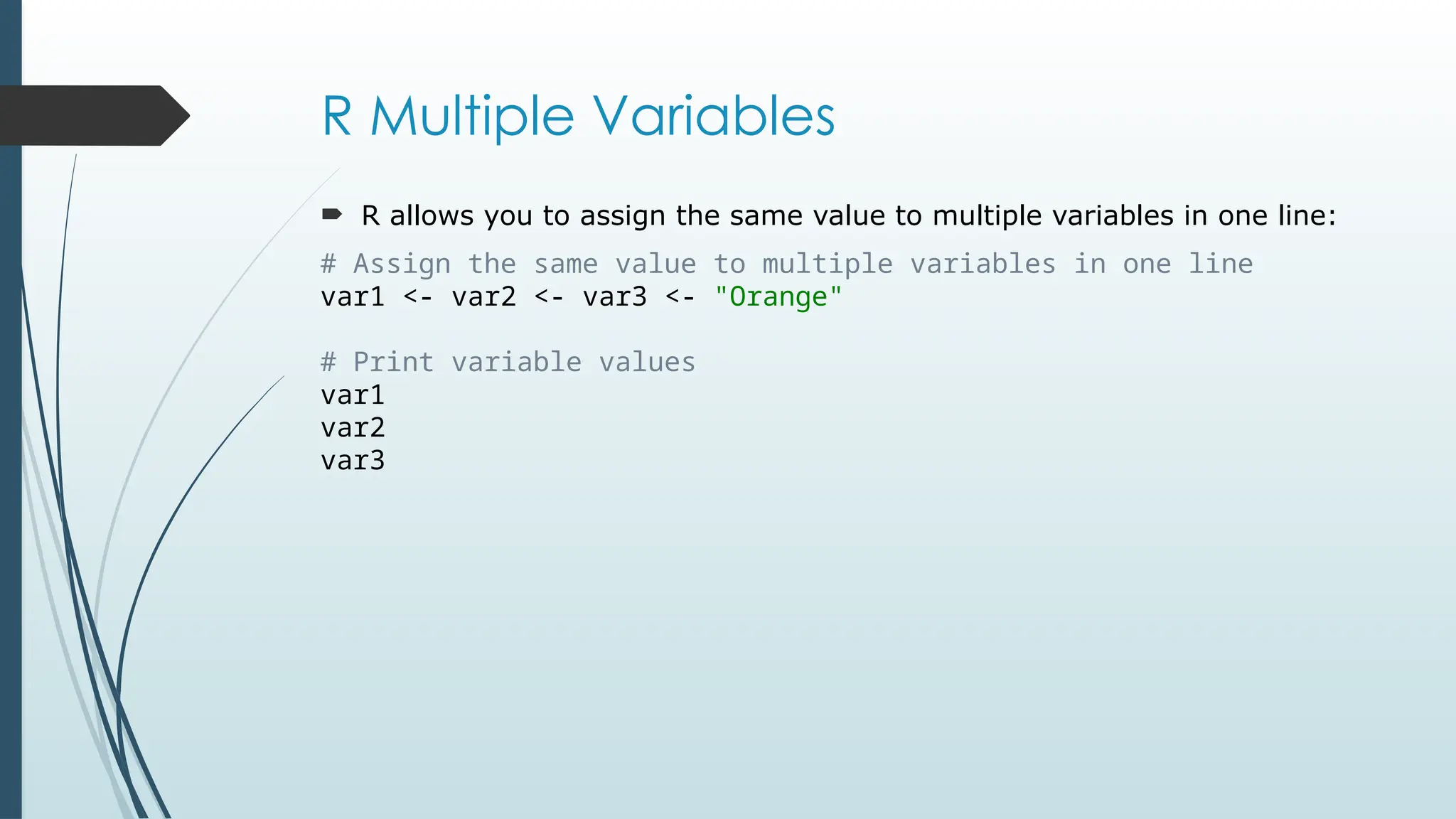 R Multiple Variables

R allows you to assign the same value to multiple variables in one line:

# Assign the same value to multiple variables in one line
var1 <- var2 <- var3 <- "Orange"

# Print variable values
var1
var2
var3